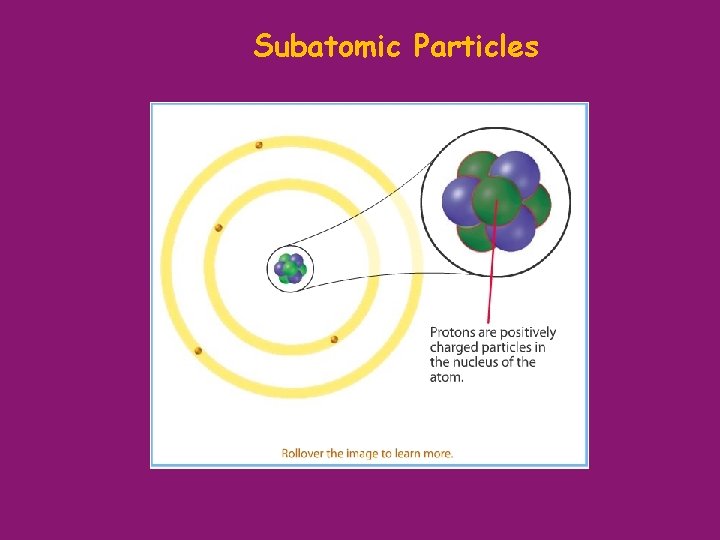 Subatomic Particles

Protons are positively charged particles in the nucleus of the atom.

Rollover the image to learn more.